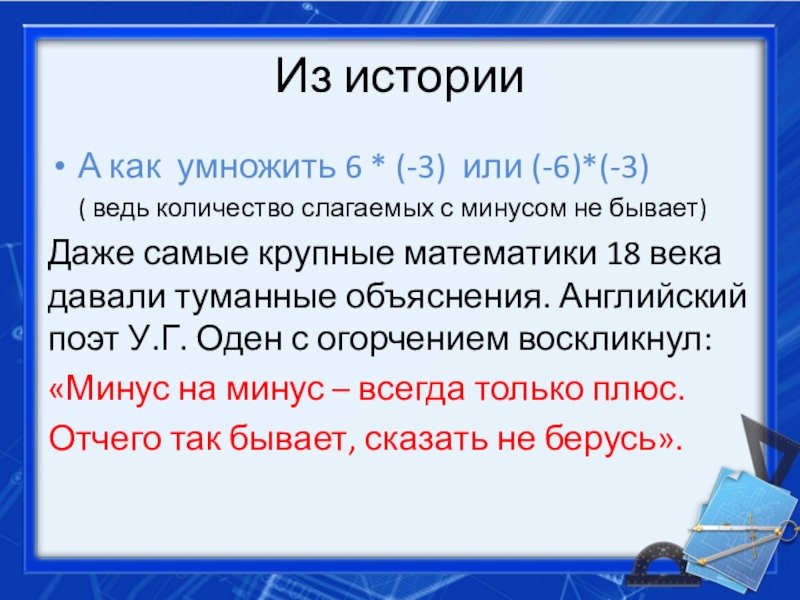 Из истории

• А как умножить 6 * (-3) или (-6)*(-3)
( ведь количество слагаемых с минусом не бывает)

Даже самые крупные математики 18 века давали туманные объяснения. Английский поэт У.Г. Оден с огорчением воскликнул:

«Минус на минус – всегда только плюс.

Отчего так бывает, сказать не берусь».